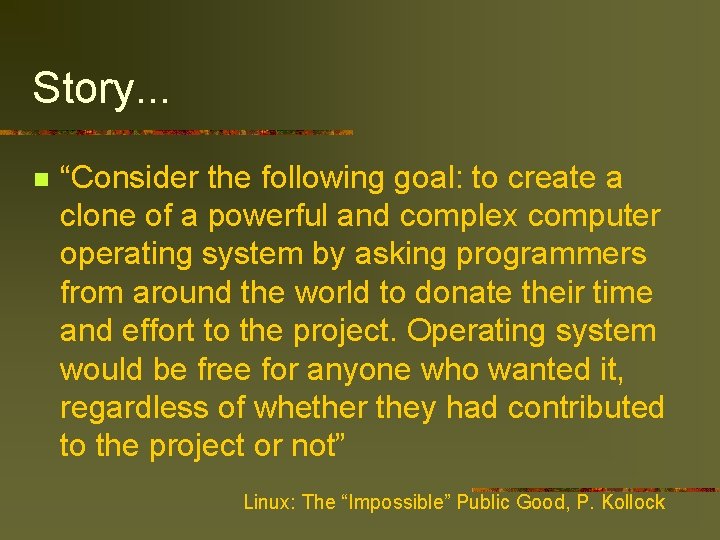 Story...

“Consider the following goal: to create a clone of a powerful and complex computer operating system by asking programmers from around the world to donate their time and effort to the project. Operating system would be free for anyone who wanted it, regardless of whether they had contributed to the project or not”

Linux: The “Impossible” Public Good, P. Kollock